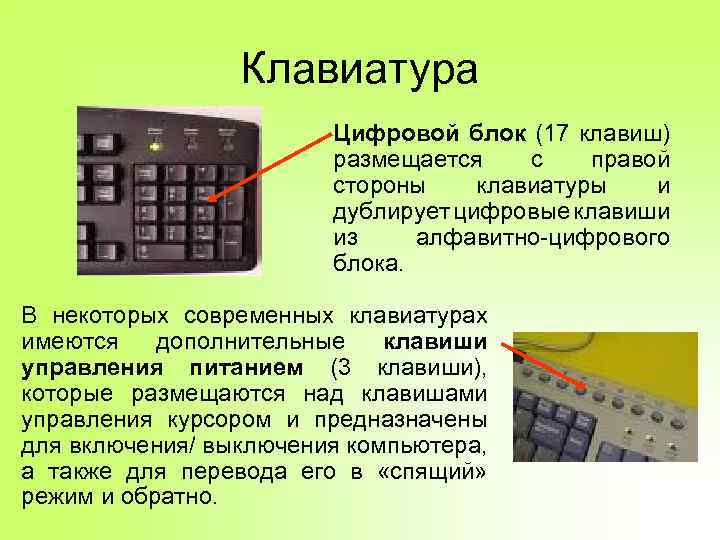 Клавиатура

Цифровой блок (17 клавиш) размещается с правой стороны клавиатуры и дублирует цифровые клавиши из алфавитно-цифрового блока.

В некоторых современных клавиатурах имеются дополнительные клавиши управления питанием (3 клавиши), которые размещаются над клавишами управления курсором и предназначены для включения/ выключения компьютера, а также для перевода его в «спящий» режим и обратно.